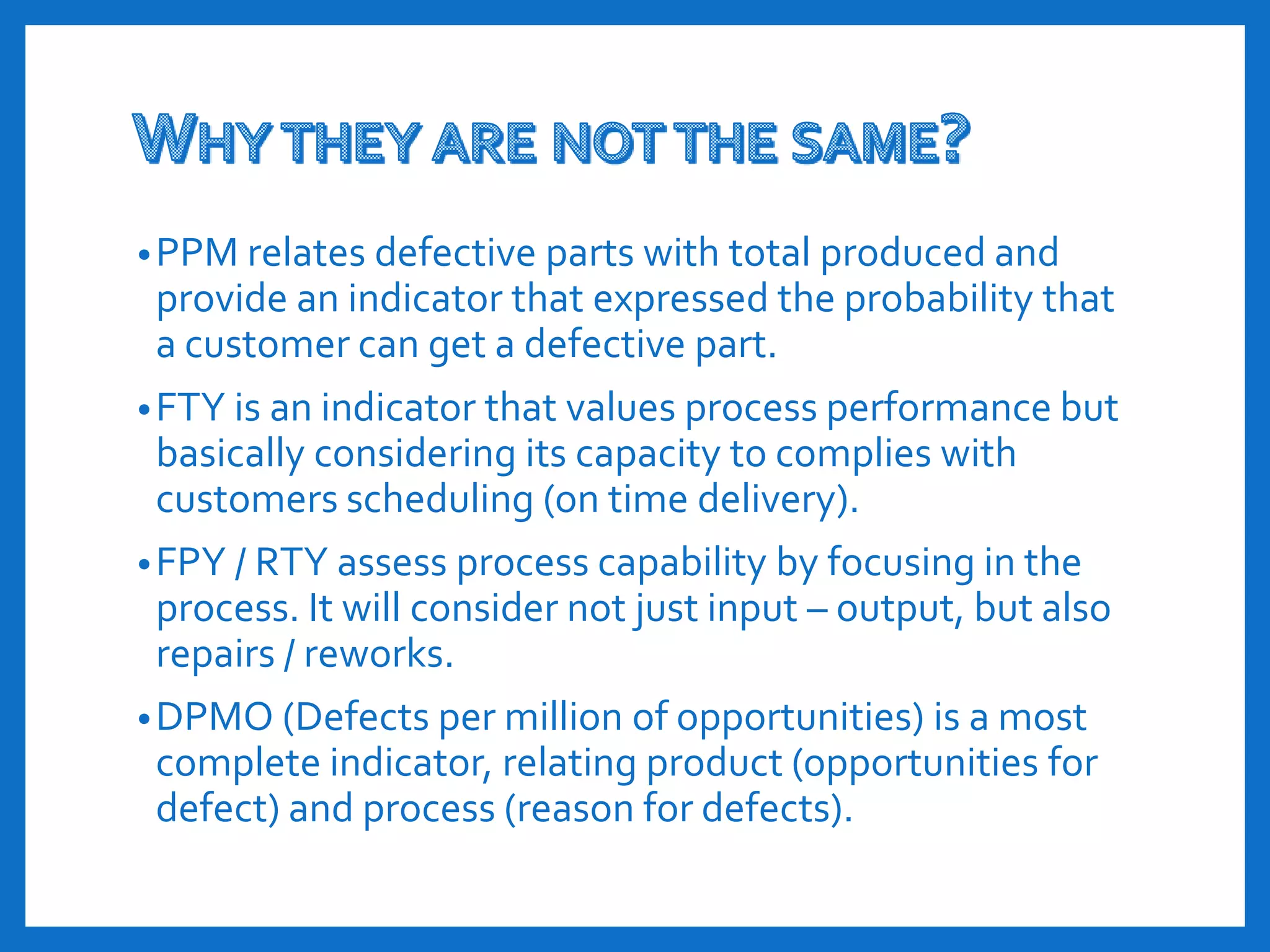 WHY THEY ARE NOT THE SAME?

• PPM relates defective parts with total produced and provide an indicator that expressed the probability that a customer can get a defective part.

• FTY is an indicator that values process performance but basically considering its capacity to complies with customers scheduling (on time delivery).

• FPY / RTY assess process capability by focusing in the process. It will consider not just input – output, but also repairs / reworks.

• DPMO (Defects per million of opportunities) is a most complete indicator, relating product (opportunities for defect) and process (reason for defects).